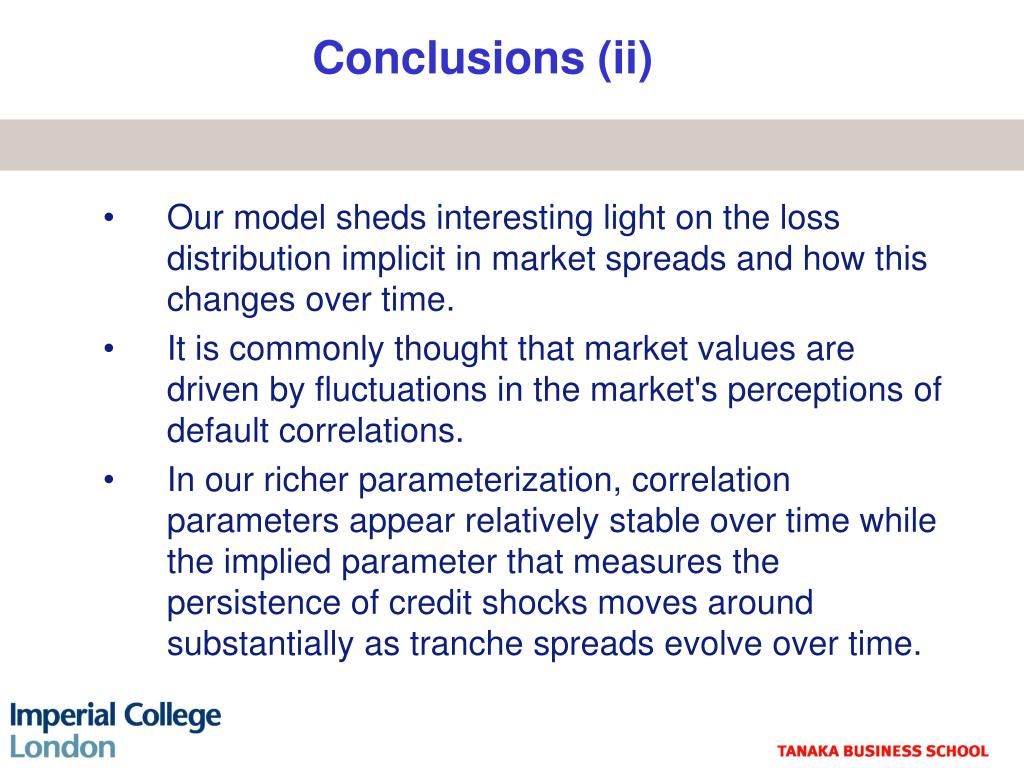 Conclusions (ii)

• Our model sheds interesting light on the loss distribution implicit in market spreads and how this changes over time.

• It is commonly thought that market values are driven by fluctuations in the market's perceptions of default correlations.

• In our richer parameterization, correlation parameters appear relatively stable over time while the implied parameter that measures the persistence of credit shocks moves around substantially as tranche spreads evolve over time.

Imperial College London

TANAKA BUSINESS SCHOOL